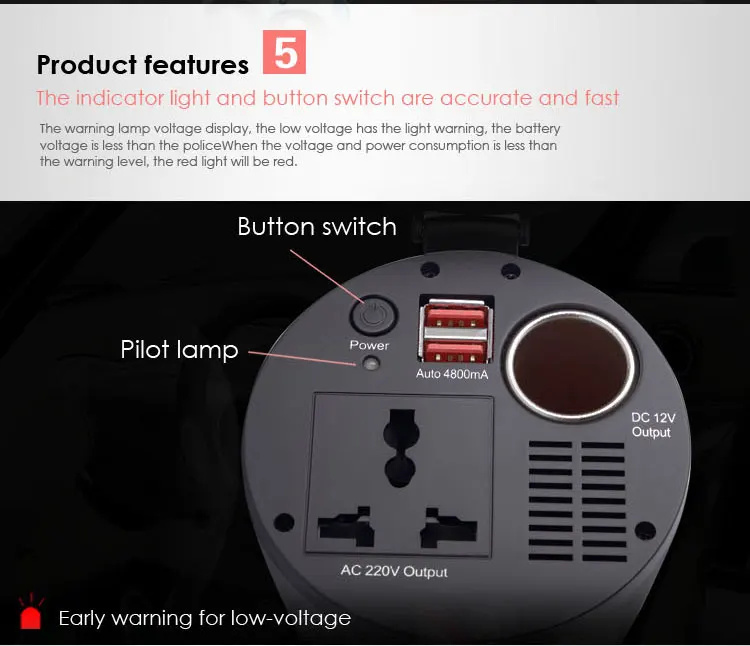 Product features 5

The indicator light and button switch are accurate and fast

The warning lamp voltage display, the low voltage has the light warning, the battery voltage is less than the policeWhen the voltage and power consumption is less than the warning level, the red light will be red.

Button switch

Pilot lamp

Power

Auto 4800mA

DC 12V
Output

AC 220V Output

Early warning for low-voltage